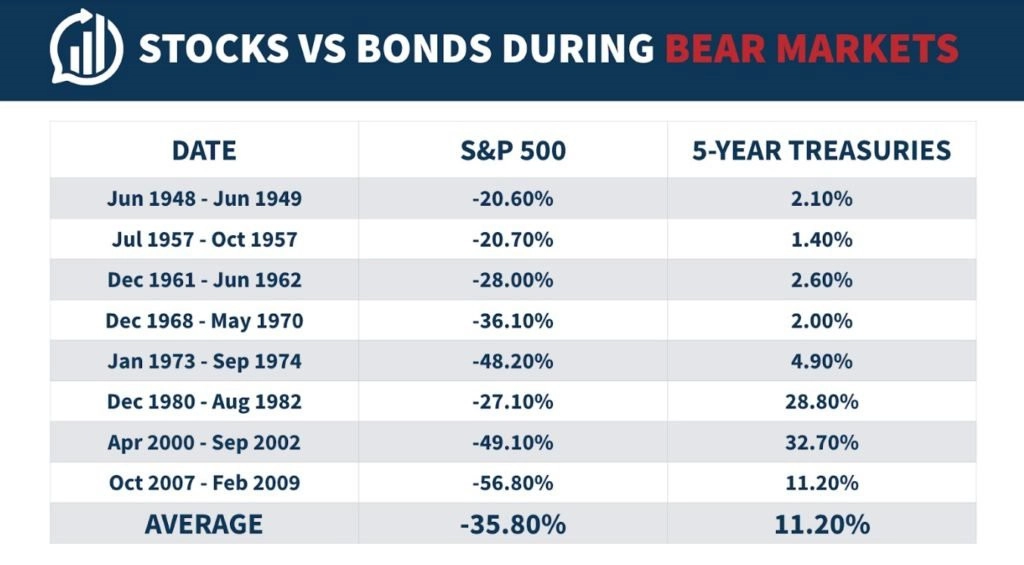 STOCKS VS BONDS DURING BEAR MARKETS

| DATE | S&P 500 | 5-YEAR TREASURIES |
|---|---|---|
| Jun 1948 - Jun 1949 | -20.60% | 2.10% |
| Jul 1957 - Oct 1957 | -20.70% | 1.40% |
| Dec 1961 - Jun 1962 | -28.00% | 2.60% |
| Dec 1968 - May 1970 | -36.10% | 2.00% |
| Jan 1973 - Sep 1974 | -48.20% | 4.90% |
| Dec 1980 - Aug 1982 | -27.10% | 28.80% |
| Apr 2000 - Sep 2002 | -49.10% | 32.70% |
| Oct 2007 - Feb 2009 | -56.80% | 11.20% |
| AVERAGE | -35.80% | 11.20% |